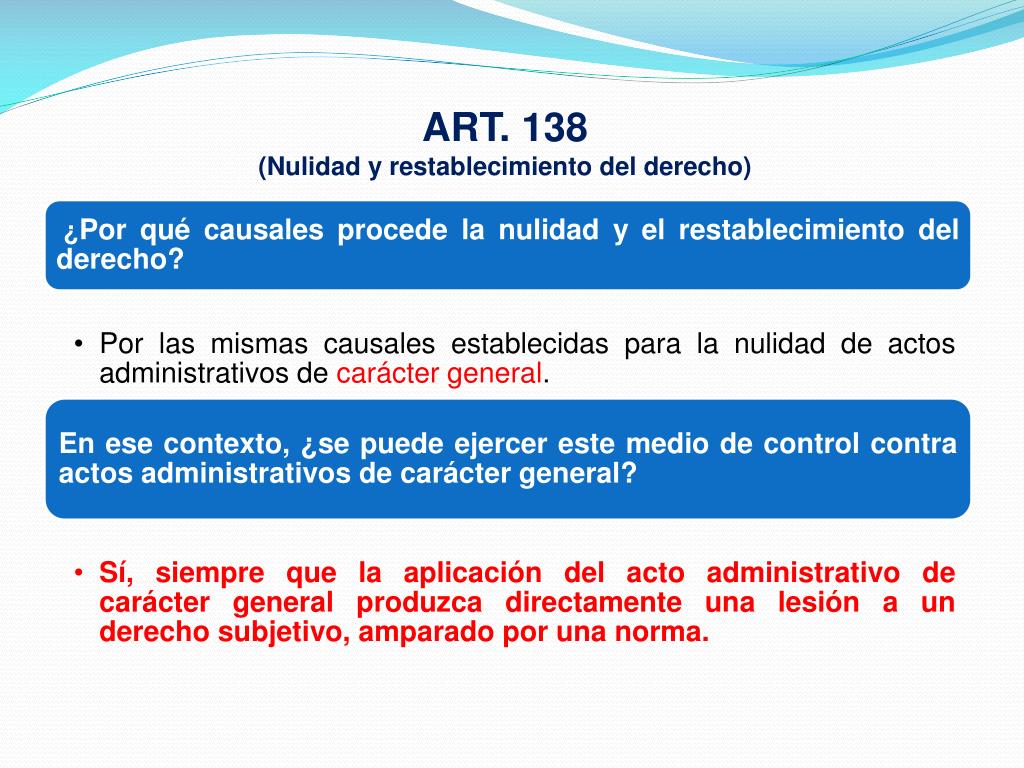 ART. 138
(Nulidad y restablecimiento del derecho)

¿Por qué causales procede la nulidad y el restablecimiento del derecho?

• Por las mismas causales establecidas para la nulidad de actos administrativos de carácter general.

En ese contexto, ¿se puede ejercer este medio de control contra actos administrativos de carácter general?

• Sí, siempre que la aplicación del acto administrativo de carácter general produzca directamente una lesión a un derecho subjetivo, amparado por una norma.